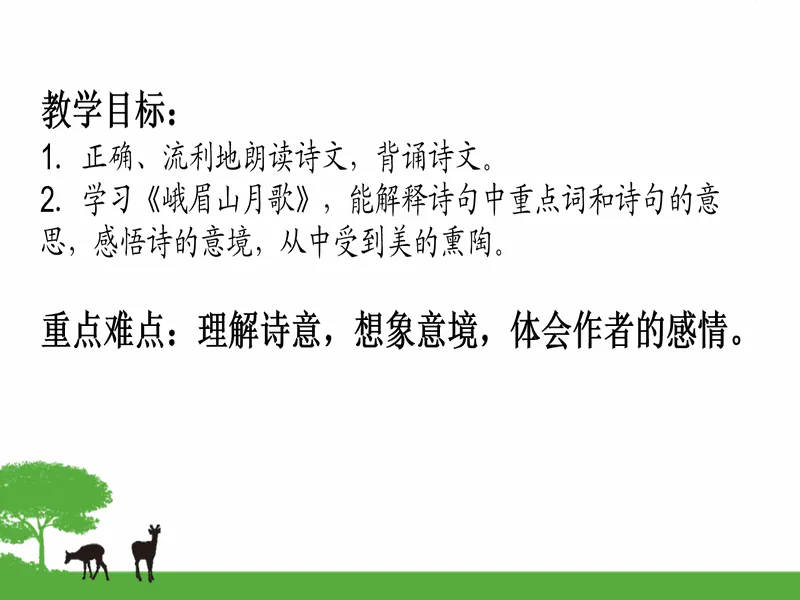 教学目标：

1. 正确、流利地朗读诗文，背诵诗文。

2. 学习《峨眉山月歌》，能解释诗句中重点词和诗句的意思，感悟诗的意境，从中受到美的熏陶。

重点难点：理解诗意，想象意境，体会作者的感情。